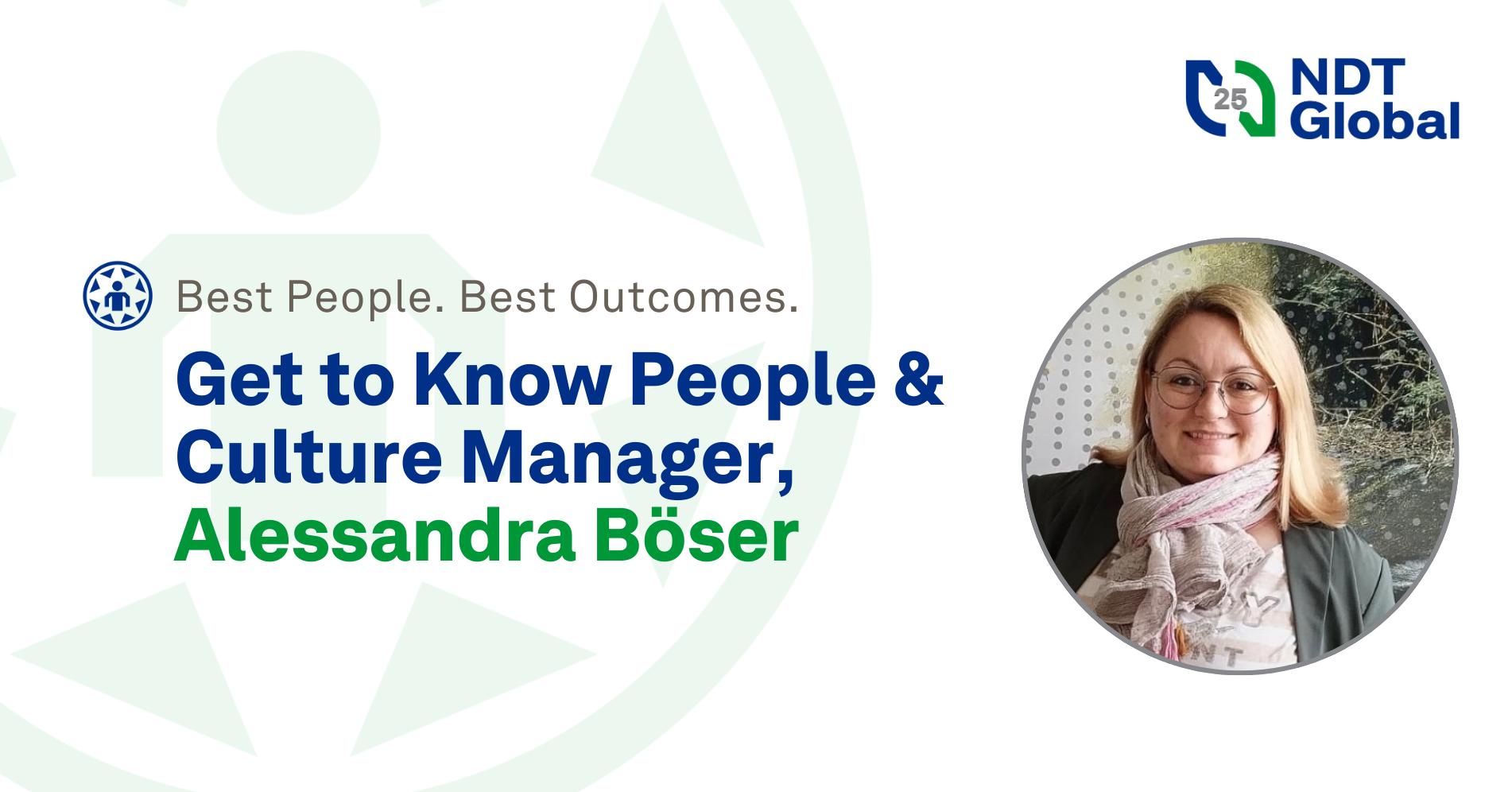 25 NDT Global

Best People. Best Outcomes.

Get to Know People & Culture Manager, Alessandra Böser